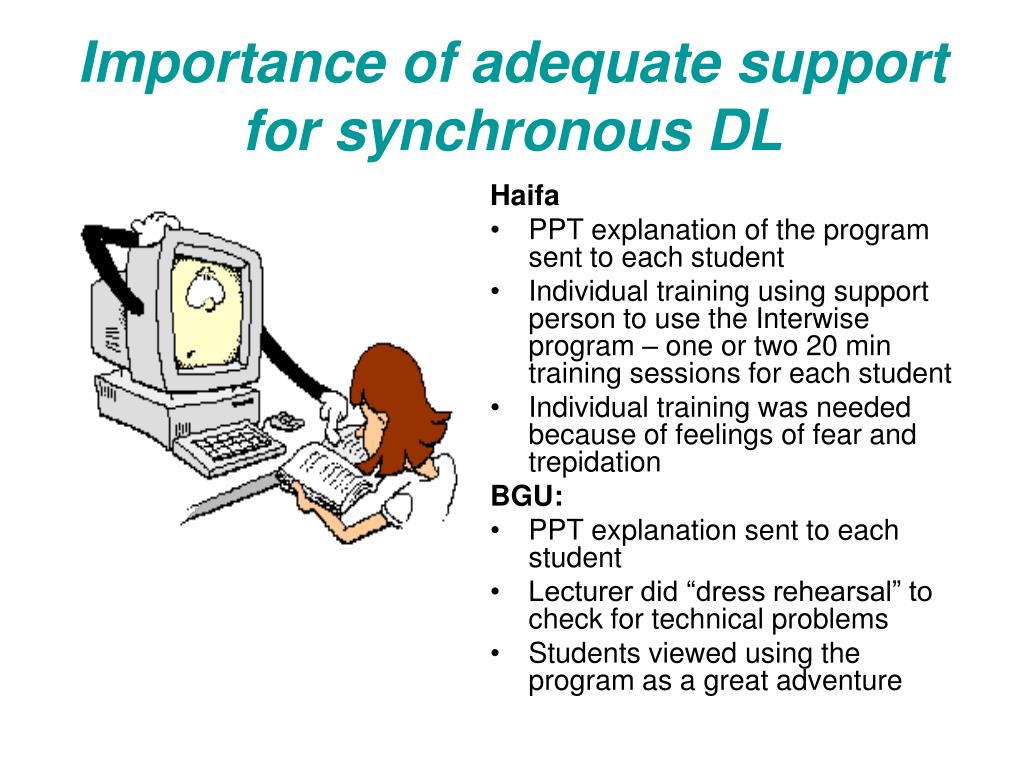 Importance of adequate support for synchronous DL

Haifa
• PPT explanation of the program sent to each student
• Individual training using support person to use the Interwise program – one or two 20 min training sessions for each student
• Individual training was needed because of feelings of fear and trepidation

BGU:
• PPT explanation sent to each student
• Lecturer did “dress rehearsal” to check for technical problems
• Students viewed using the program as a great adventure